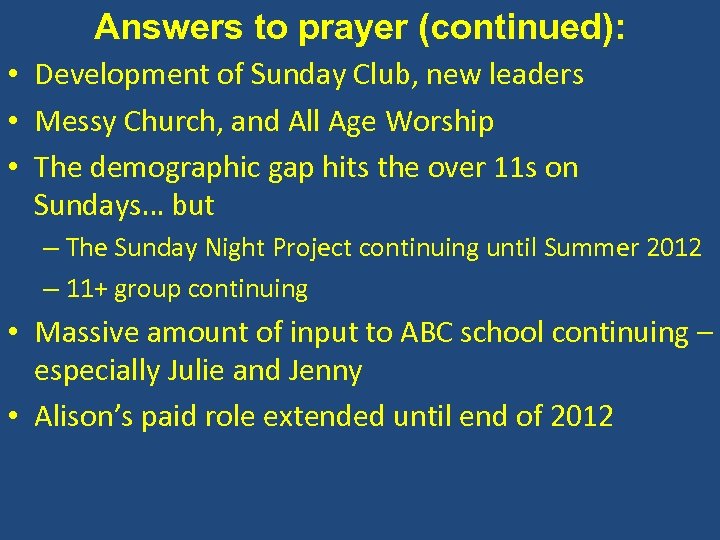 Answers to prayer (continued):

• Development of Sunday Club, new leaders
• Messy Church, and All Age Worship
• The demographic gap hits the over 11s on Sundays… but
  – The Sunday Night Project continuing until Summer 2012
  – 11+ group continuing
• Massive amount of input to ABC school continuing – especially Julie and Jenny
• Alison’s paid role extended until end of 2012